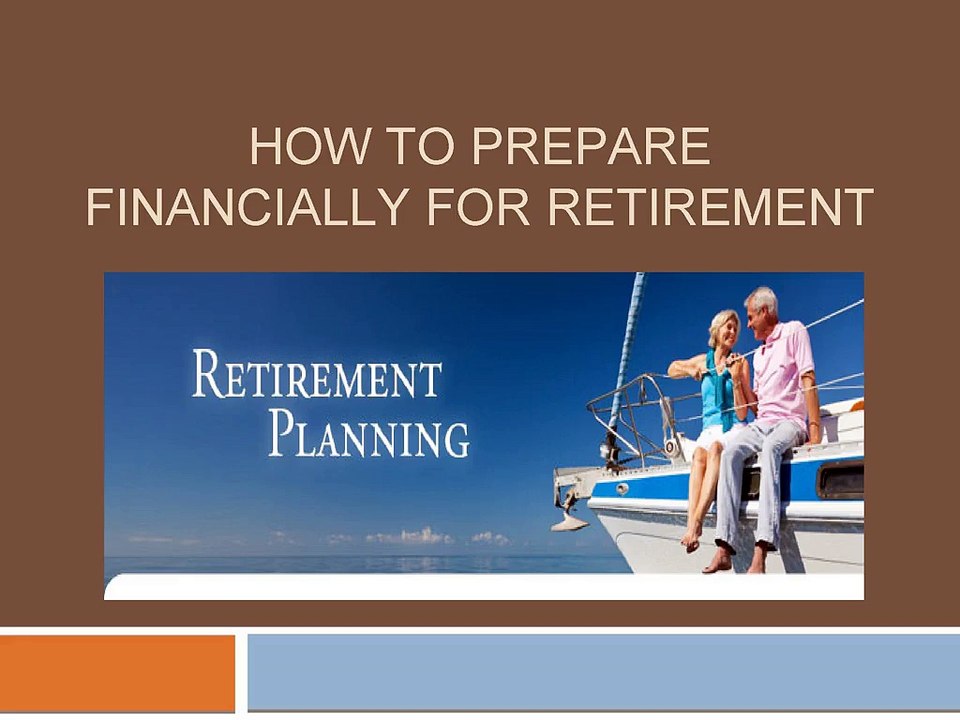 HOW TO PREPARE FINANCIALLY FOR RETIREMENT

RETIREMENT PLANNING